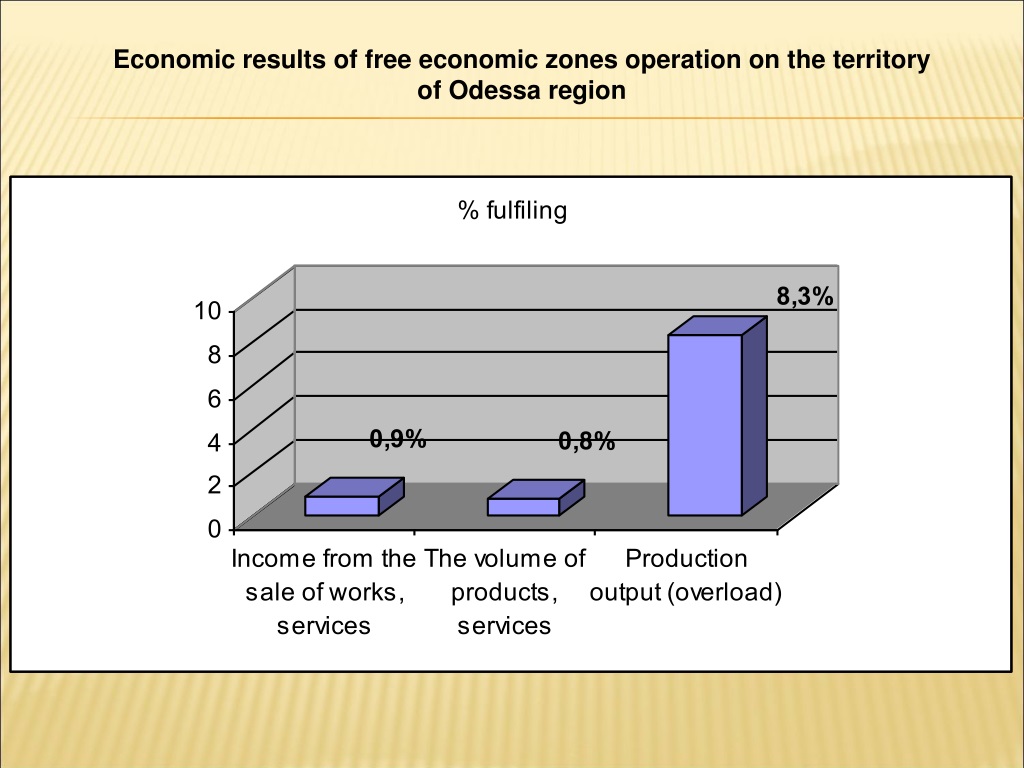 Economic results of free economic zones operation on the territory of Odessa region

% fulfiling

10
8
6
4
2
0

0,9%
0,8%
8,3%

Income from the sale of works, services
The volume of products, services
Production output (overload)